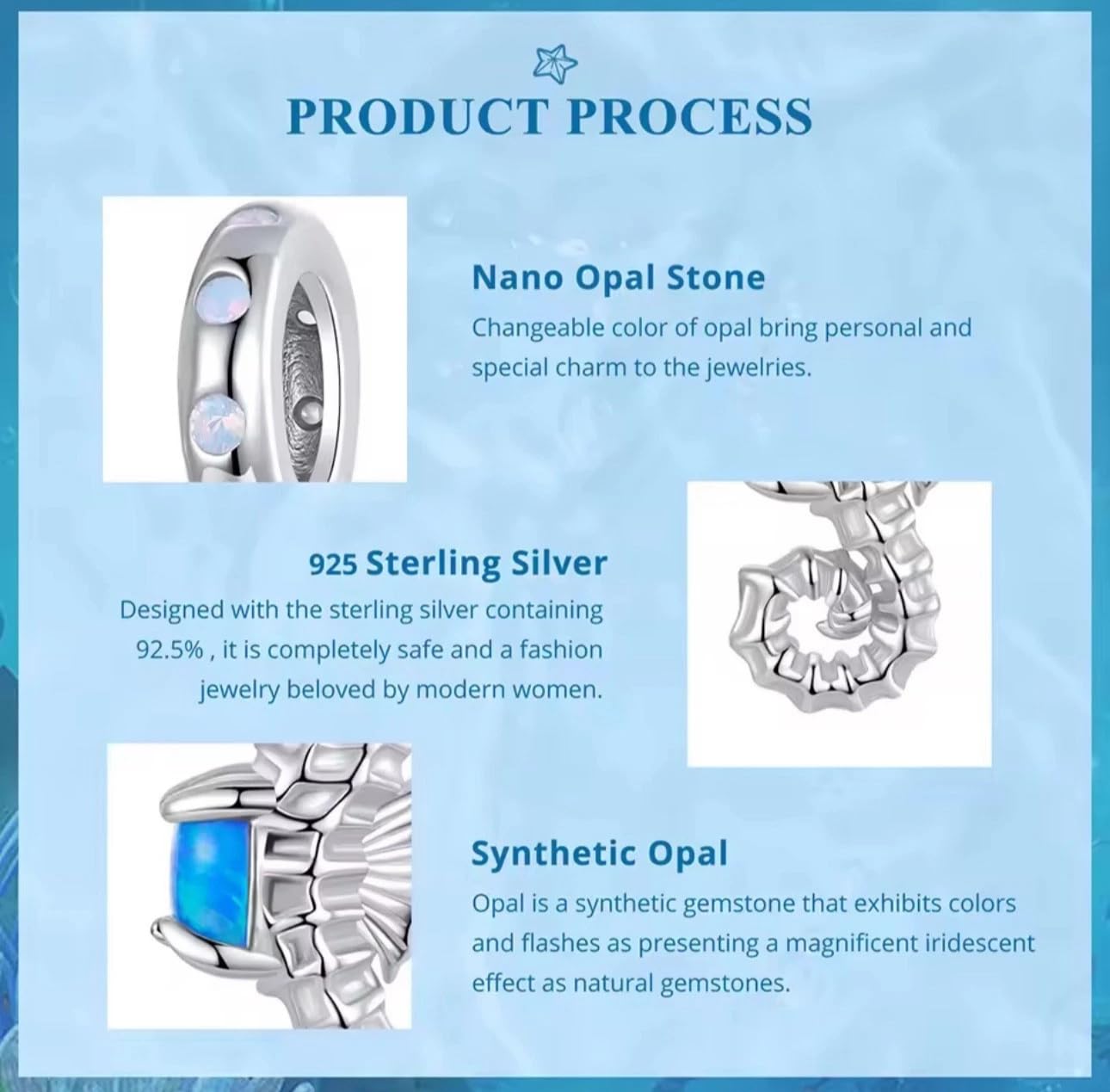 PRODUCT PROCESS

Nano Opal Stone

Changeable color of opal bring personal and special charm to the jewelries.

925 Sterling Silver

Designed with the sterling silver containing 92.5% , it is completely safe and a fashion jewelry beloved by modern women.

Synthetic Opal

Opal is a synthetic gemstone that exhibits colors and flashes as presenting a magnificent iridescent effect as natural gemstones.